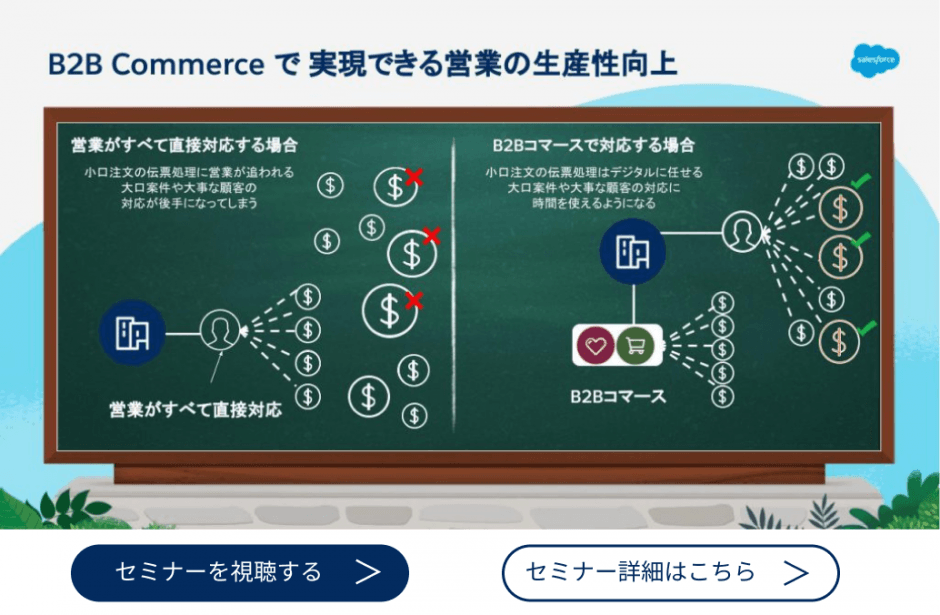 B2B Commerce で 実現できる営業の生産性向上

salesforce

営業がすべて直接対応する場合

小口注文の伝票処理に営業が追われる
大口案件や大事な顧客の
対応が後手になってしまう

営業がすべて直接対応

B2Bコマースで対応する場合

小口注文の伝票処理はデジタルに任せる
大口案件や大事な顧客の対応に
時間を使えるようになる

B2Bコマース

セミナーを視聴する >

セミナー詳細はこちら >